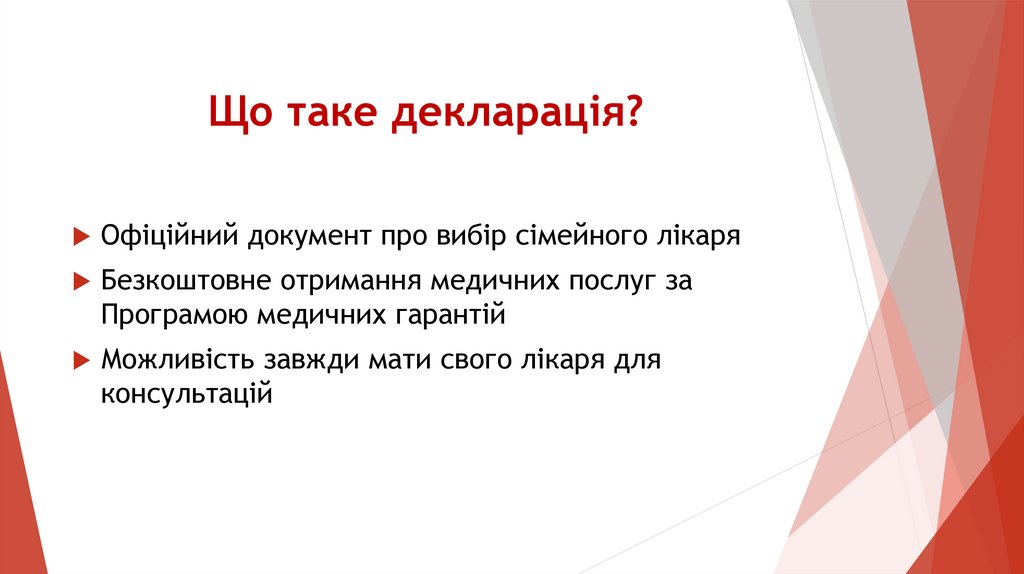 Що таке декларація?

Офіційний документ про вибір сімейного лікаря

Безкоштовне отримання медичних послуг за Програмою медичних гарантій

Можливість завжди мати свого лікаря для консультацій